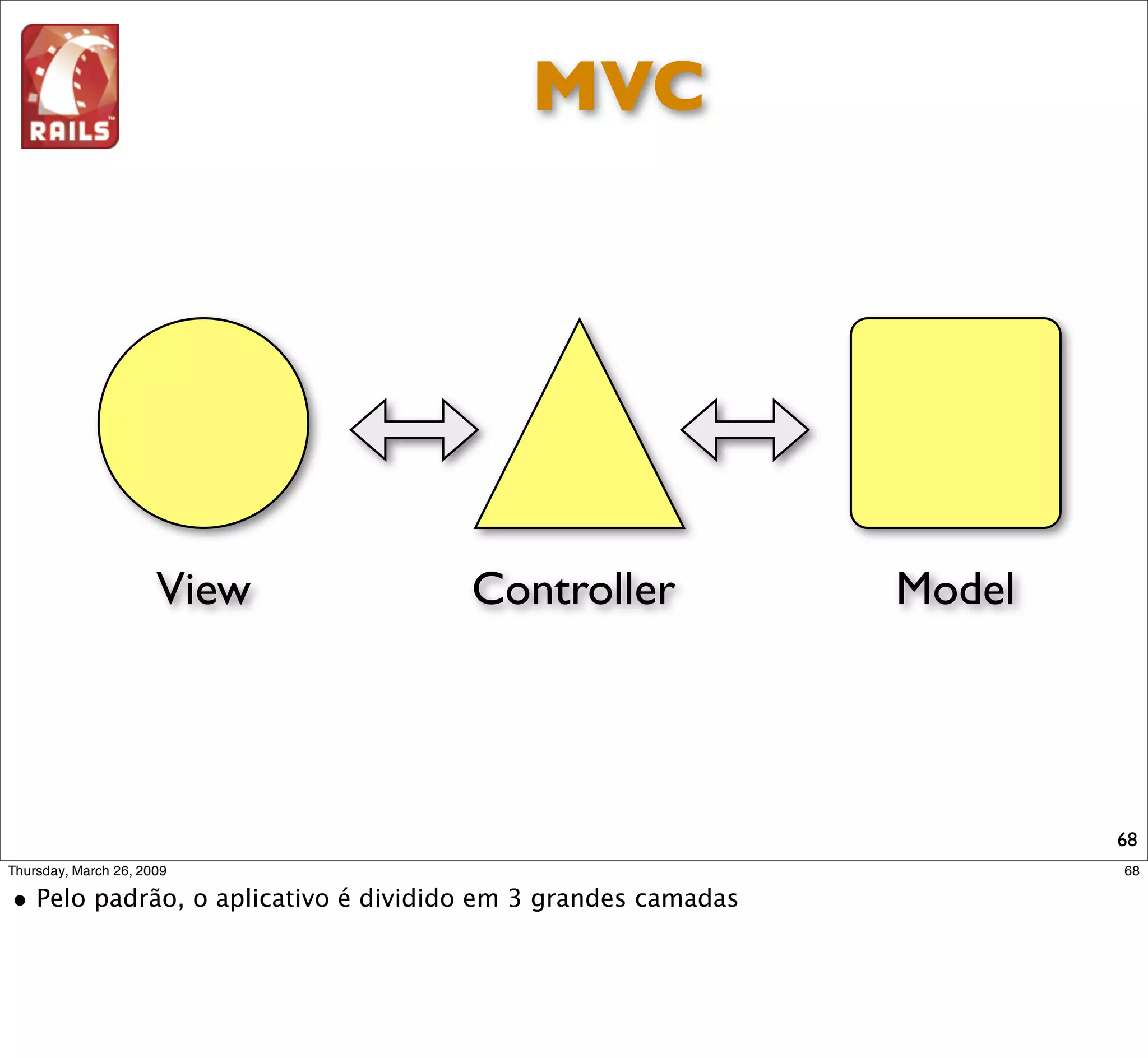 RAILS™

MVC

View

Controller

Model

68

Thursday, March 26, 2009

68

• Pelo padrão, o aplicativo é dividido em 3 grandes camadas